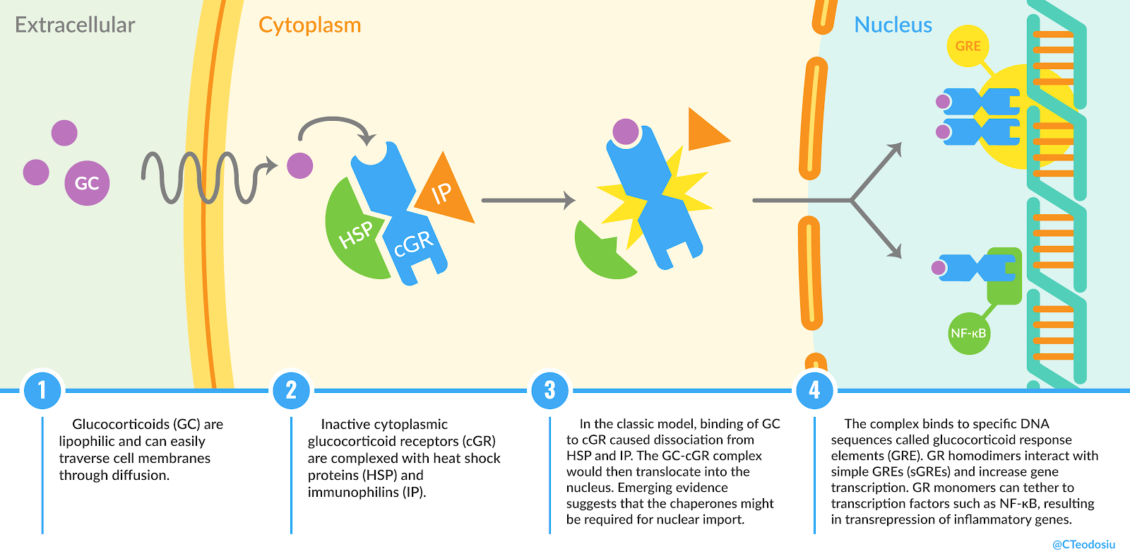 Extracellular

Cytoplasm

Nucleus

GC

HSP

cGR

IP

GRE

NF-κB

1

Glucocorticoids (GC) are lipophilic and can easily traverse cell membranes through diffusion.

2

Inactive cytoplasmic glucocorticoid receptors (cGR) are complexed with heat shock proteins (HSP) and immunophilins (IP).

3

In the classic model, binding of GC to cGR caused dissociation from HSP and IP. The GC-cGR complex would then translocate into the nucleus. Emerging evidence suggests that the chaperones might be required for nuclear import.

4

The complex binds to specific DNA sequences called glucocorticoid response elements (GRE). GR homodimers interact with simple GREs (sGREs) and increase gene transcription. GR monomers can tether to transcription factors such as NF-κB, resulting in transrepression of inflammatory genes.

@CTeodosiu